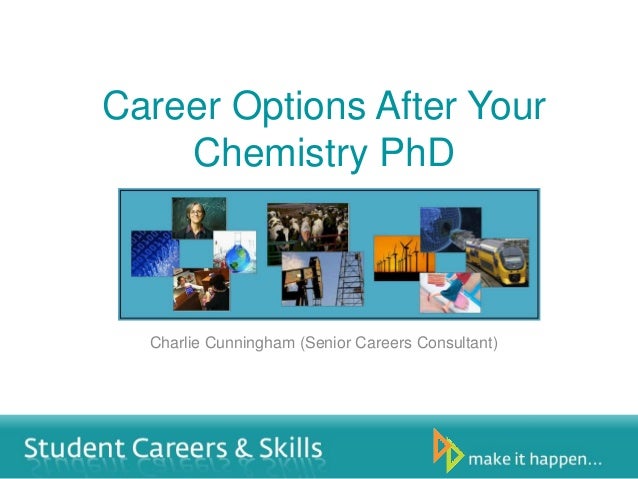 Career Options After Your Chemistry PhD

Charlie Cunningham (Senior Careers Consultant)

Student Careers & Skills

make it happen...